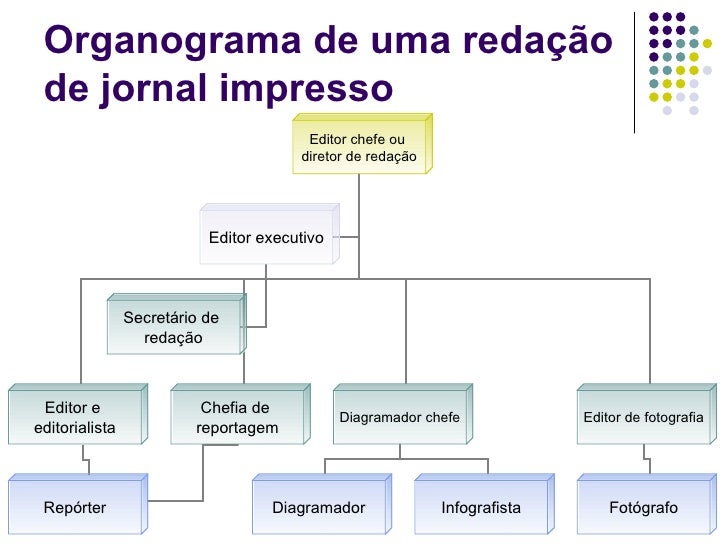 Organograma de uma redação de jornal impresso

Editor chefe ou diretor de redação

Editor executivo

Secretário de redação

Editor e editorialista

Chefia de reportagem

Diagramador chefe

Editor de fotografia

Repórter

Diagramador

Infografista

Fotógrafo